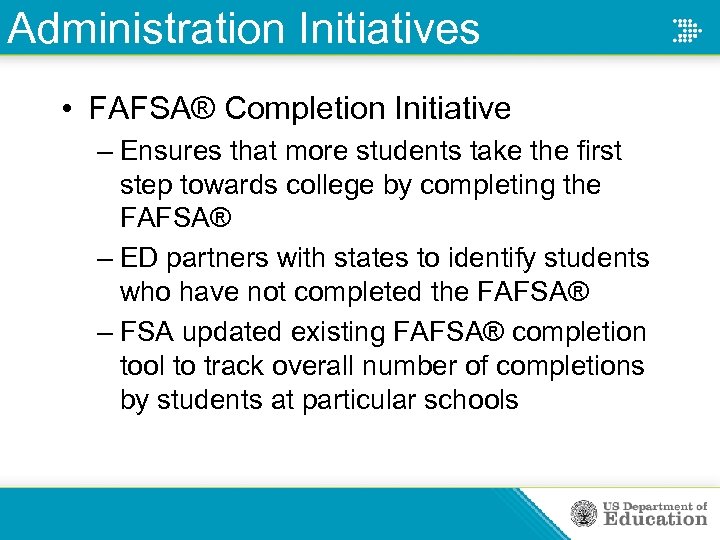 Administration Initiatives

• FAFSA® Completion Initiative
– Ensures that more students take the first step towards college by completing the FAFSA®
– ED partners with states to identify students who have not completed the FAFSA®
– FSA updated existing FAFSA® completion tool to track overall number of completions by students at particular schools

US Department of Education